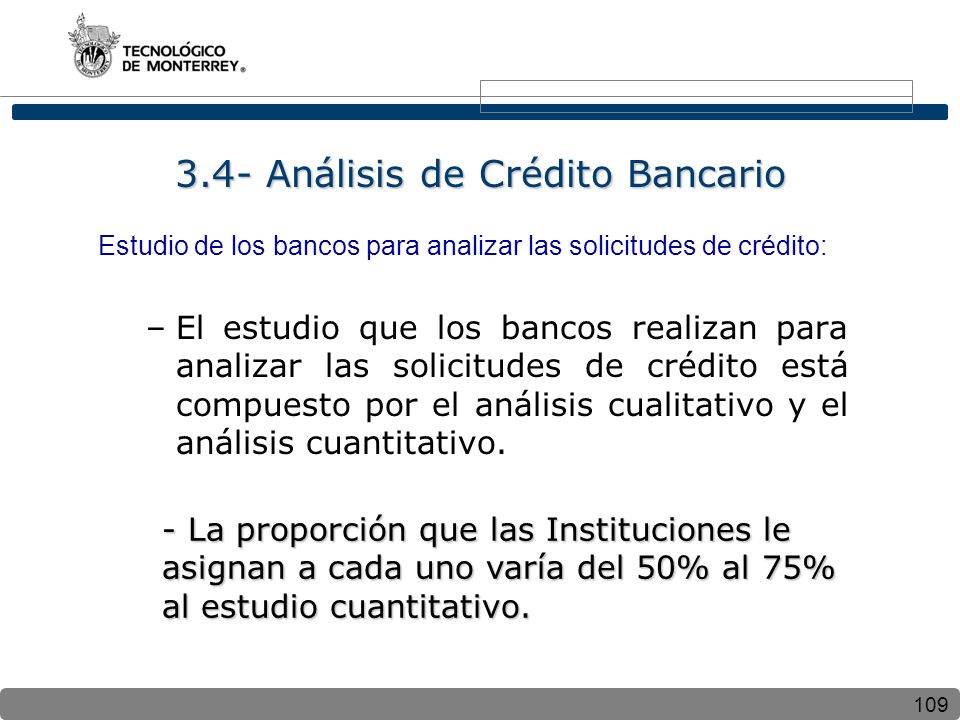 TECNOLÓGICO
DE MONTERREY®

3.4- Análisis de Crédito Bancario

Estudio de los bancos para analizar las solicitudes de crédito:

– El estudio que los bancos realizan para analizar las solicitudes de crédito está compuesto por el análisis cualitativo y el análisis cuantitativo.

- La proporción que las Instituciones le asignan a cada uno varía del 50% al 75% al estudio cuantitativo.

109